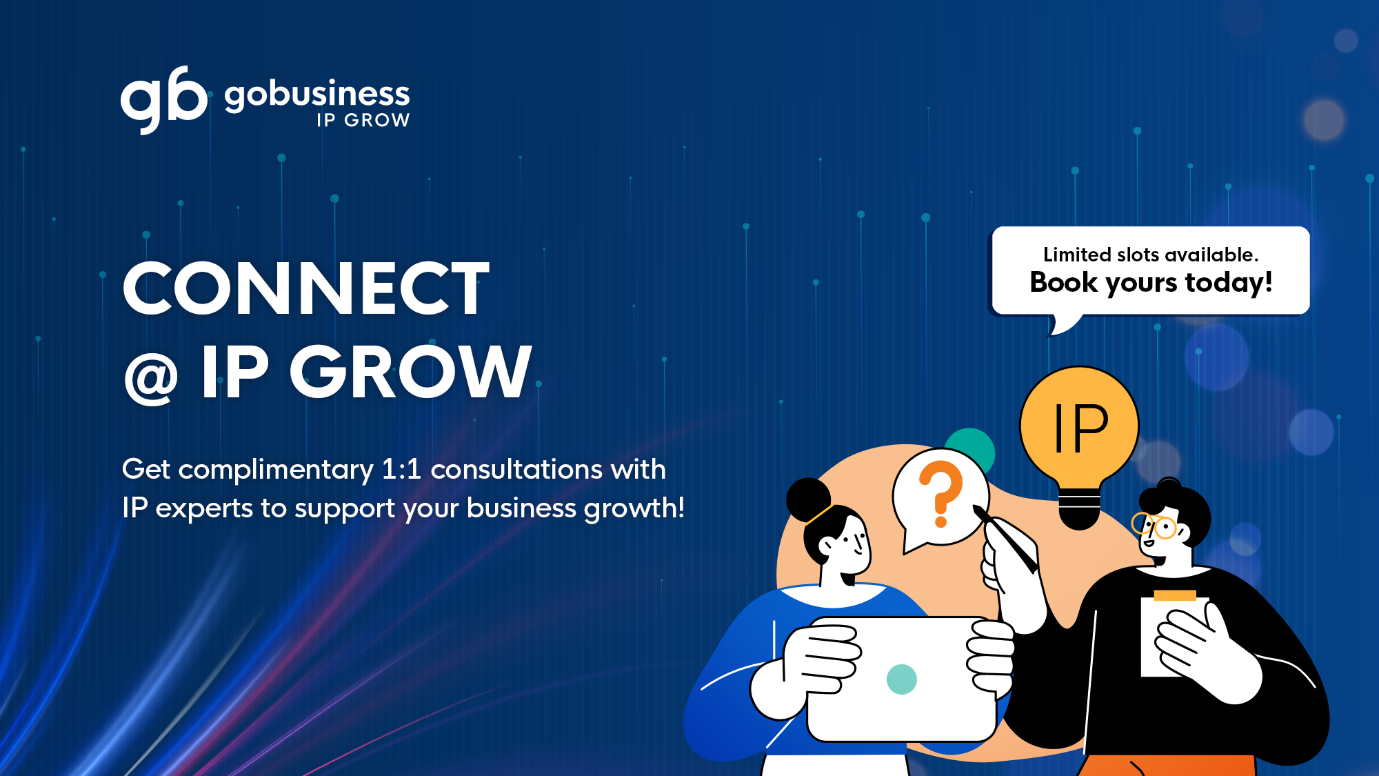 gb gobusiness
IP GROW

CONNECT
@ IP GROW

Get complimentary 1:1 consultations with IP experts to support your business growth!

Limited slots available.
Book yours today!

?

IP